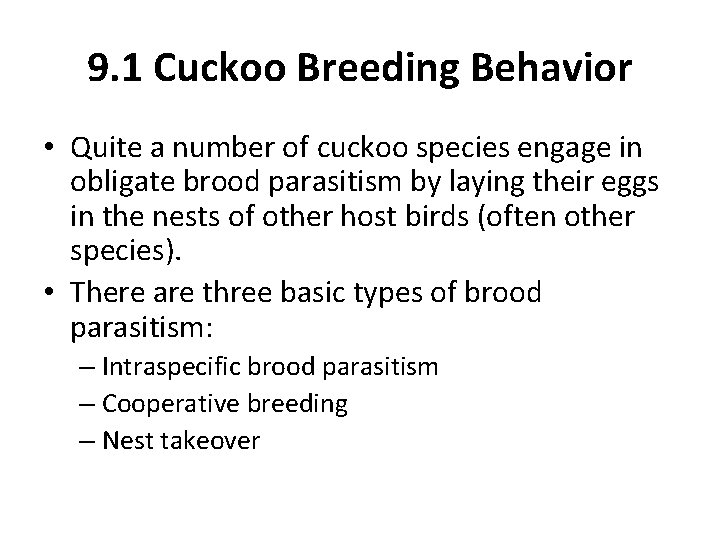 9.1 Cuckoo Breeding Behavior

• Quite a number of cuckoo species engage in obligate brood parasitism by laying their eggs in the nests of other host birds (often other species).

• There are three basic types of brood parasitism:
– Intraspecific brood parasitism
– Cooperative breeding
– Nest takeover